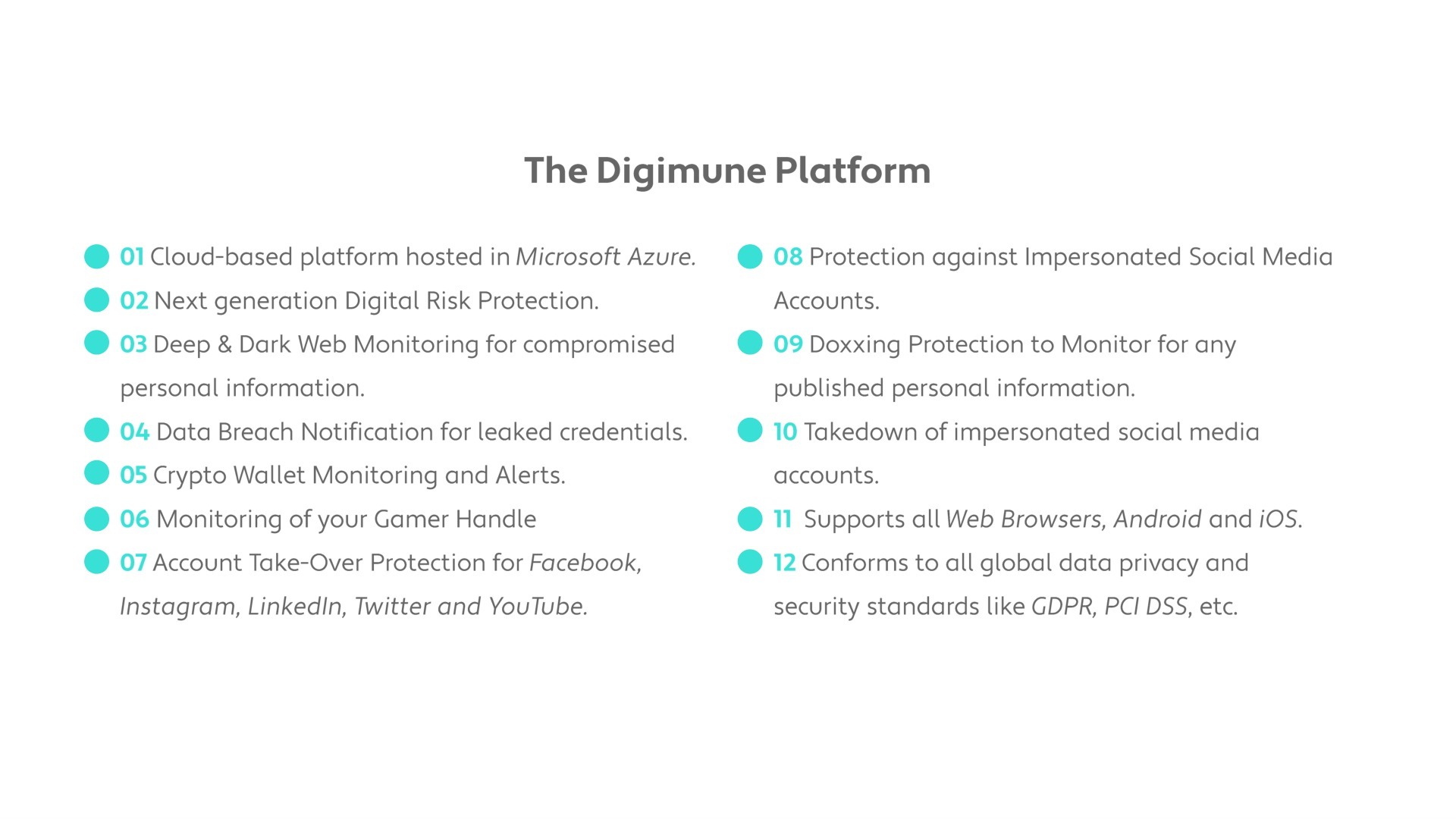 The Digimune Platform

01 Cloud-based platform hosted in Microsoft Azure.

02 Next generation Digital Risk Protection.

03 Deep & Dark Web Monitoring for compromised personal information.

04 Data Breach Notification for leaked credentials.

05 Crypto Wallet Monitoring and Alerts.

06 Monitoring of your Gamer Handle

07 Account Take-Over Protection for Facebook, Instagram, LinkedIn, Twitter and YouTube.

08 Protection against Impersonated Social Media Accounts.

09 Doxxing Protection to Monitor for any published personal information.

10 Takedown of impersonated social media accounts.

11 Supports all Web Browsers, Android and iOS.

12 Conforms to all global data privacy and security standards like GDPR, PCI DSS, etc.